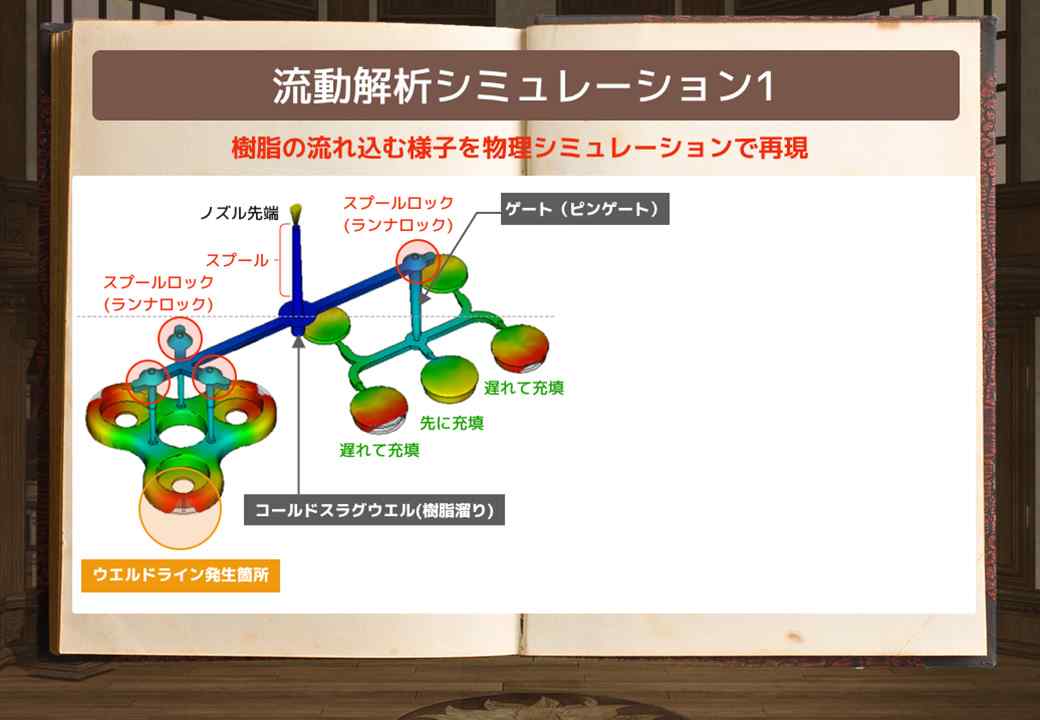 流動解析シミュレーション1

樹脂の流れ込む様子を物理シミュレーションで再現

ノズル先端

スプールロック
(ランナロック)

ゲート（ピンゲート）

スプール

スプールロック
(ランナロック)

遅れて充填

先に充填

遅れて充填

コールドスラグウエル(樹脂溜り)

ウエルドライン発生箇所